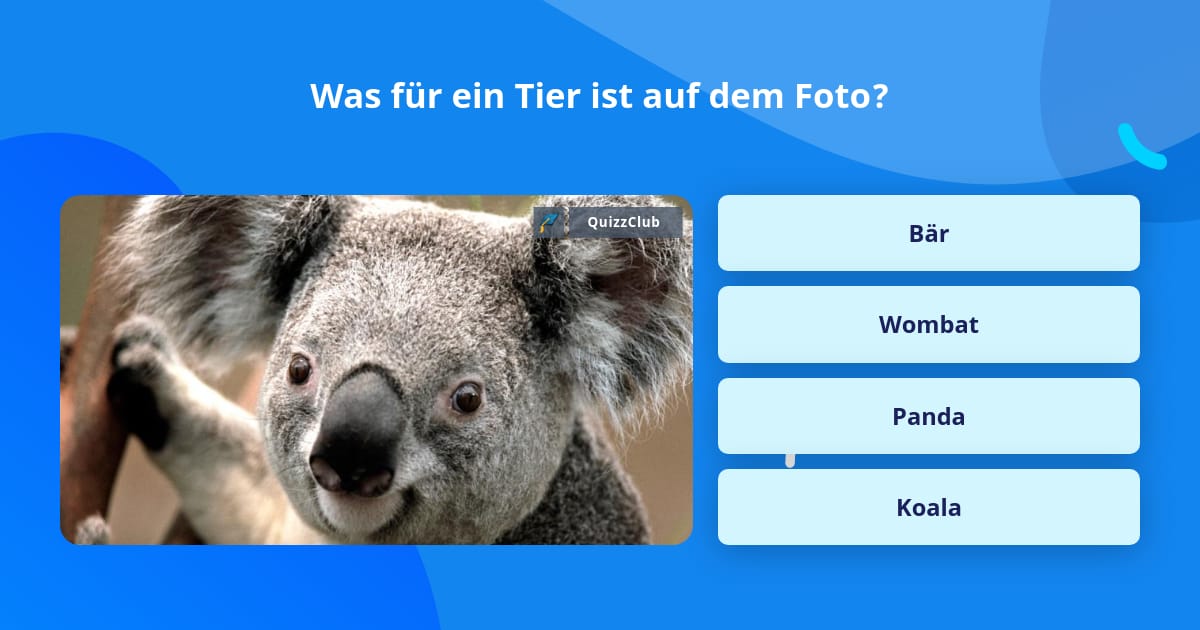 Was für ein Tier ist auf dem Foto?

QuizzClub

Bär

Wombat

Panda

Koala